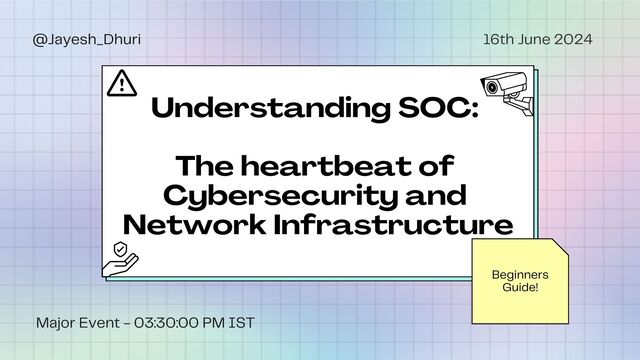 @Jayesh_Dhuri

16th June 2024

Understanding SOC:

The heartbeat of Cybersecurity and Network Infrastructure

Beginners Guide!

Major Event - 03:30:00 PM IST